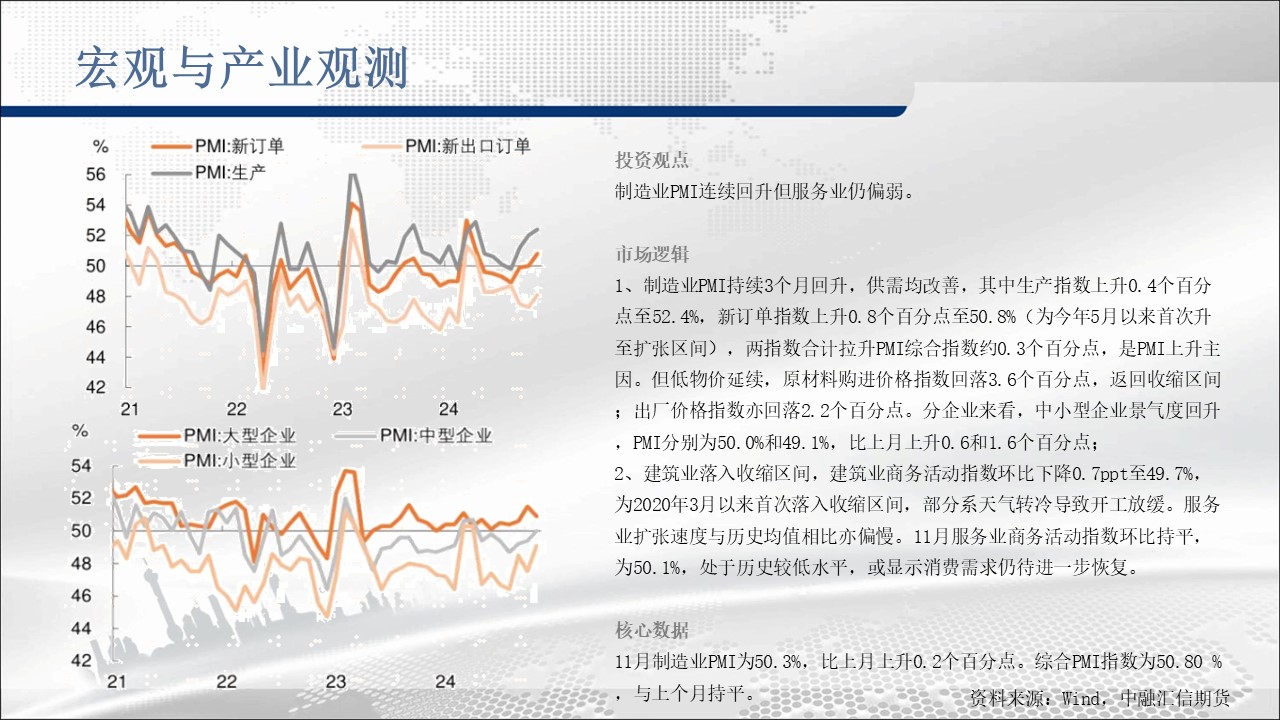 宏观与产业观测

%
PMI:新订单
PMI:新出口订单
PMI:生产
56
54
52
50
48
46
44
42
21
22
23
24

%
PMI:大型企业
PMI:中型企业
PMI:小型企业
54
52
50
48
46
44
42
21
22
23
24

投资观点
制造业PMI连续回升但服务业仍偏弱。

市场逻辑
1、制造业PMI持续3个月回升，供需均改善，其中生产指数上升0.4个百分点至52.4%，新订单指数上升0.8个百分点至50.8%（为今年5月以来首次升至扩张区间），两指数合计拉升PMI综合指数约0.3个百分点，是PMI上升主因。但低物价延续，原材料购进价格指数回落3.6个百分点，返回收缩区间；出厂价格指数亦回落2.2个百分点。分企业来看，中小型企业景气度回升，PMI分别为50.0%和49.1%，比上月上升0.6和1.6个百分点；
2、建筑业落入收缩区间，建筑业商务活动指数环比下降0.7ppt至49.7%，为2020年3月以来首次落入收缩区间，部分系天气转冷导致开工放缓。服务业扩张速度与历史均值相比亦偏慢。11月服务业商务活动指数环比持平，为50.1%，处于历史较低水平，或显示消费需求仍待进一步恢复。

核心数据
11月制造业PMI为50.3%，比上月上升0.2个百分点。综合PMI指数为50.80 %，与上个月持平。

资料来源：Wind，中融汇信期货